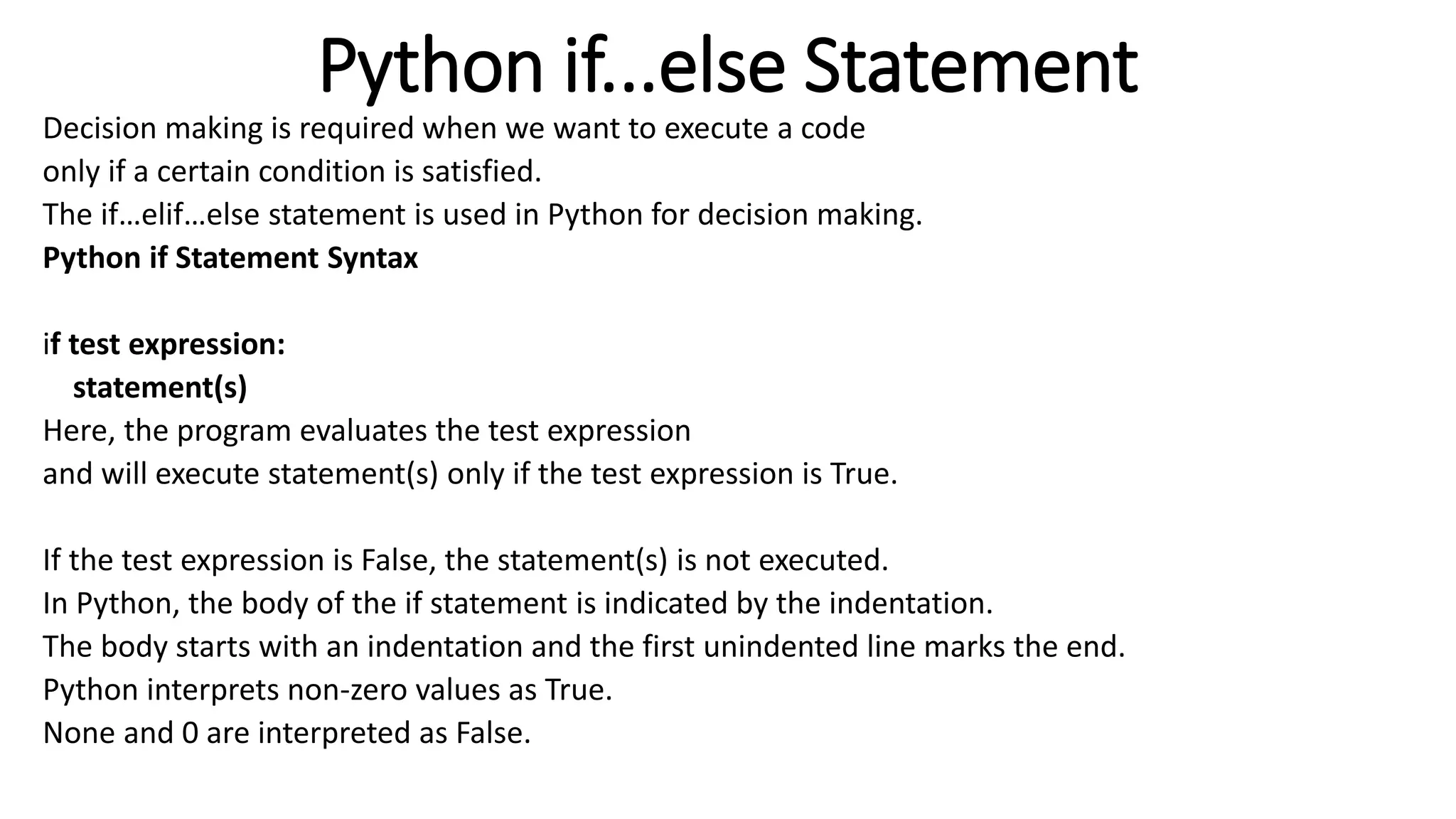 Python if...else Statement

Decision making is required when we want to execute a code only if a certain condition is satisfied.
The if…elif…else statement is used in Python for decision making.
Python if Statement Syntax

if test expression:
statement(s)
Here, the program evaluates the test expression and will execute statement(s) only if the test expression is True.

If the test expression is False, the statement(s) is not executed.
In Python, the body of the if statement is indicated by the indentation.
The body starts with an indentation and the first unindented line marks the end.
Python interprets non-zero values as True.
None and 0 are interpreted as False.